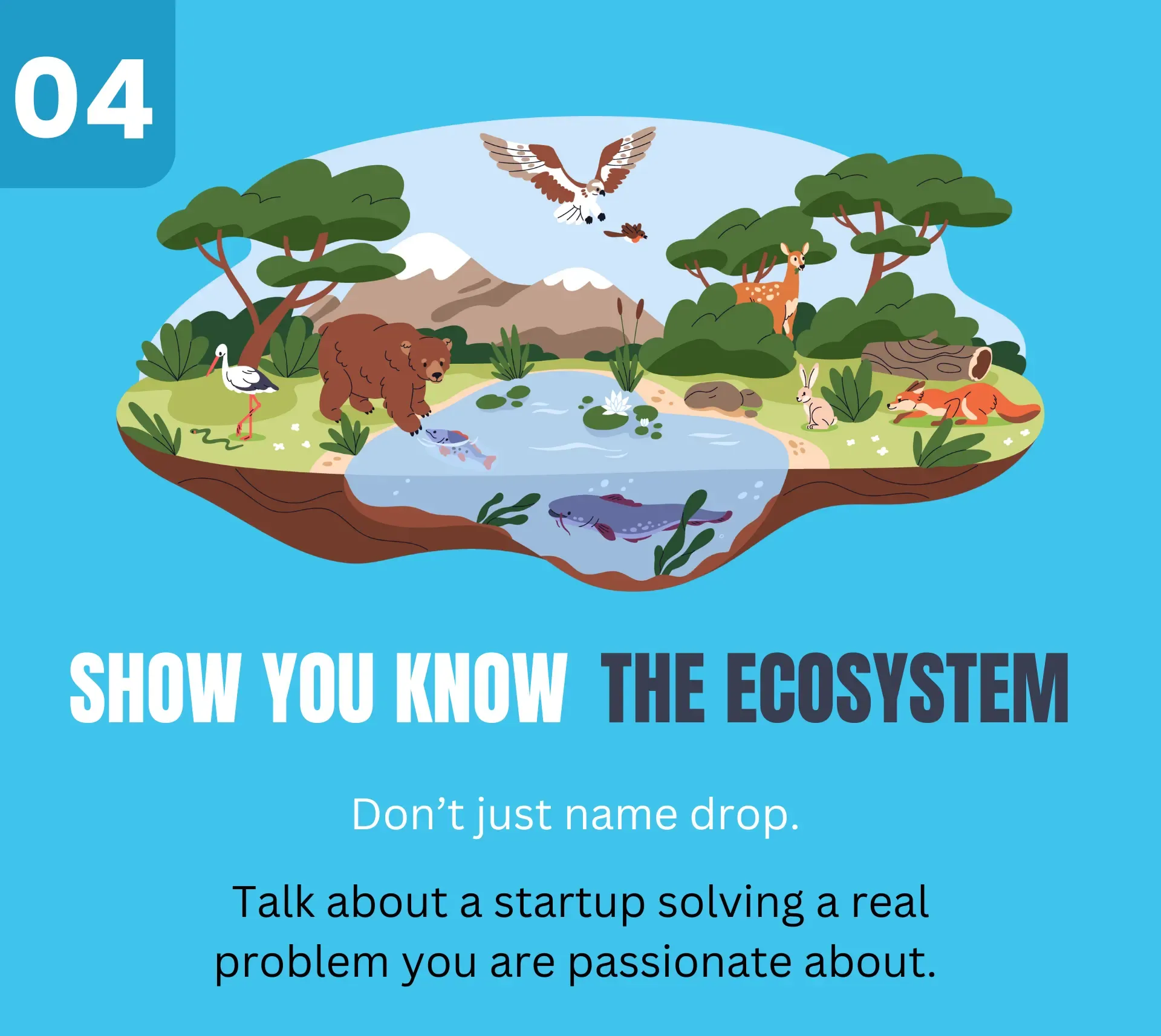 04

SHOW YOU KNOW THE ECOSYSTEM

Don’t just name drop.

Talk about a startup solving a real problem you are passionate about.